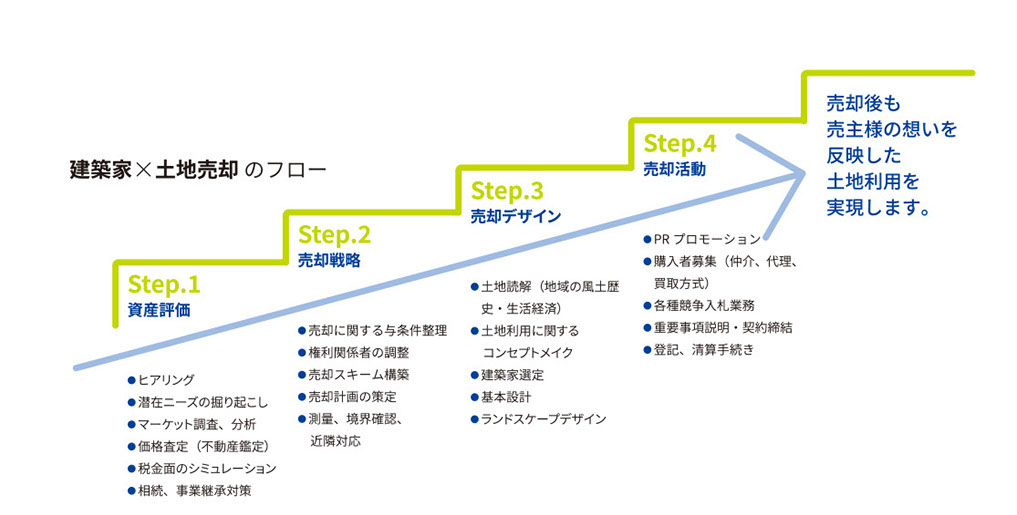 建築家×土地売却 のフロー

Step.1
資産評価

●ヒアリング
●潜在ニーズの掘り起こし
●マーケット調査、分析
●価格査定（不動産鑑定）
●税金面のシミュレーション
●相続、事業継承対策

Step.2
売却戦略

●売却に関する与条件整理
●権利関係者の調整
●売却スキーム構築
●売却計画の策定
●測量、境界確認、近隣対応

Step.3
売却デザイン

●土地読解（地域の風土歴史・生活経済）
●土地利用に関するコンセプトメイク
●建築家選定
●基本設計
●ランドスケープデザイン

Step.4
売却活動

●PR プロモーション
●購入者募集（仲介、代理、買取方式）
●各種競争入札業務
●重要事項説明・契約締結
●登記、清算手続き

売却後も
売主様の想いを
反映した
土地利用を
実現します。